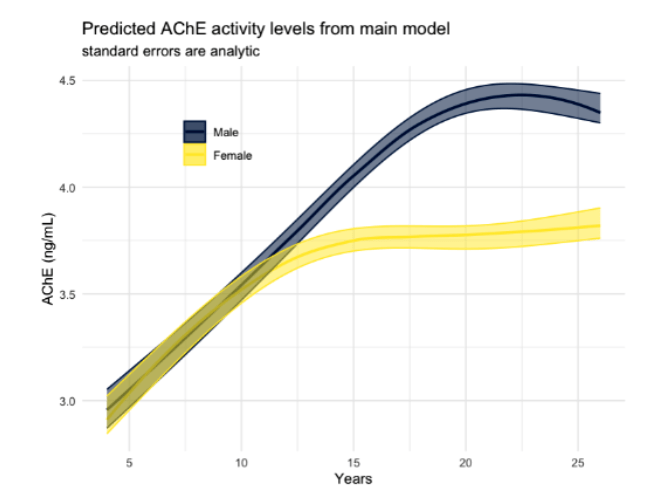 Predicted AChE activity levels from main model
standard errors are analytic

Male
Female

AChE (ng/mL)

4.5
4.0
3.5
3.0

5
10
15
20
25

Years